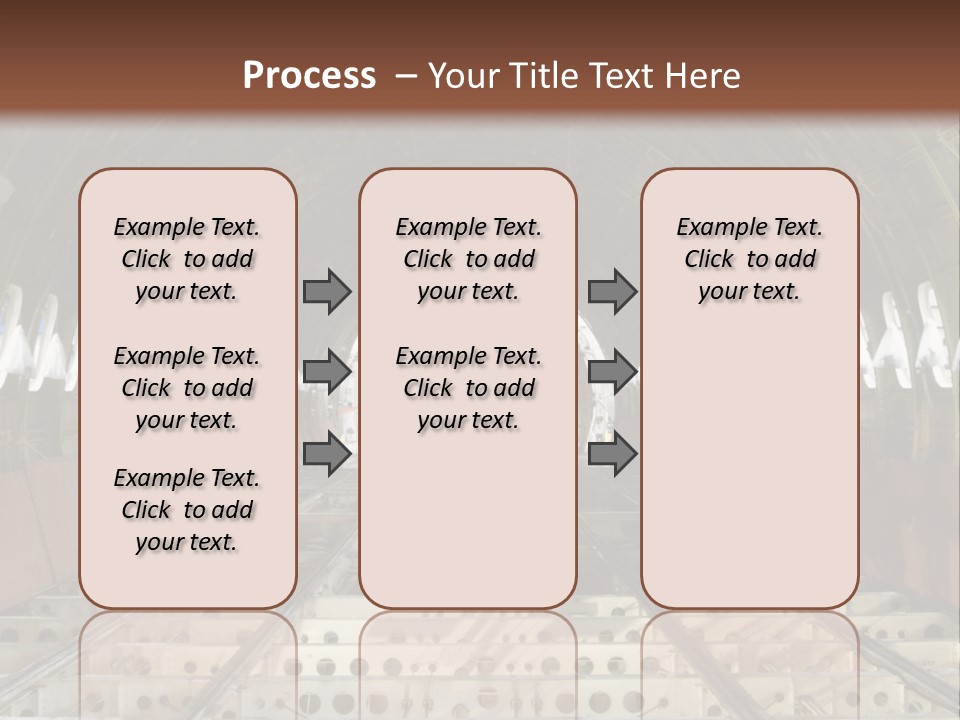 Process – Your Title Text Here

Example Text. Click to add your text.

Example Text. Click to add your text.

Example Text. Click to add your text.

Example Text. Click to add your text.

Example Text. Click to add your text.

Example Text. Click to add your text.